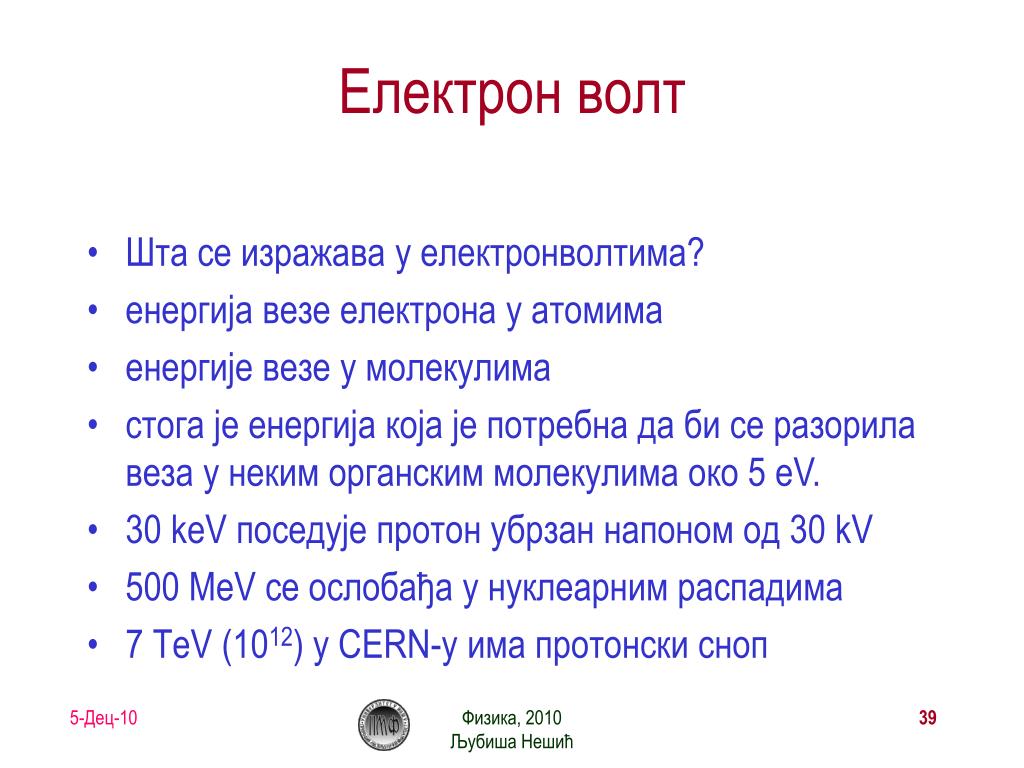 Електрон волт

• Шта се изражава у електронволтима?
• енергија везе електрона у атомима
• енергије везе у молекулима
• стога је енергија која је потребна да би се разорила веза у неким органским молекулима око 5 eV.
• 30 keV поседује протон убрзан напоном од 30 kV
• 500 MeV се ослобађа у нуклеарним распадима
• 7 TeV ($10^{12}$) у CERN-у има протонски сноп

5-Дец-10

Физика, 2010
Љубиша Нешић

39